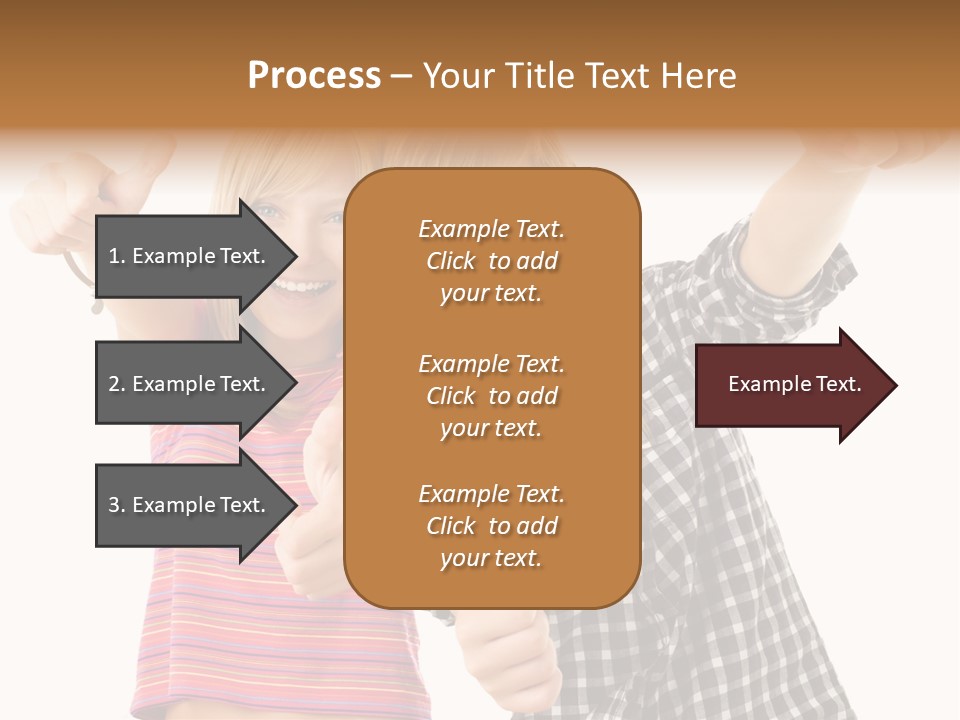 Process – Your Title Text Here

1. Example Text.

2. Example Text.

3. Example Text.

Example Text. Click to add your text.

Example Text. Click to add your text.

Example Text. Click to add your text.

Example Text.